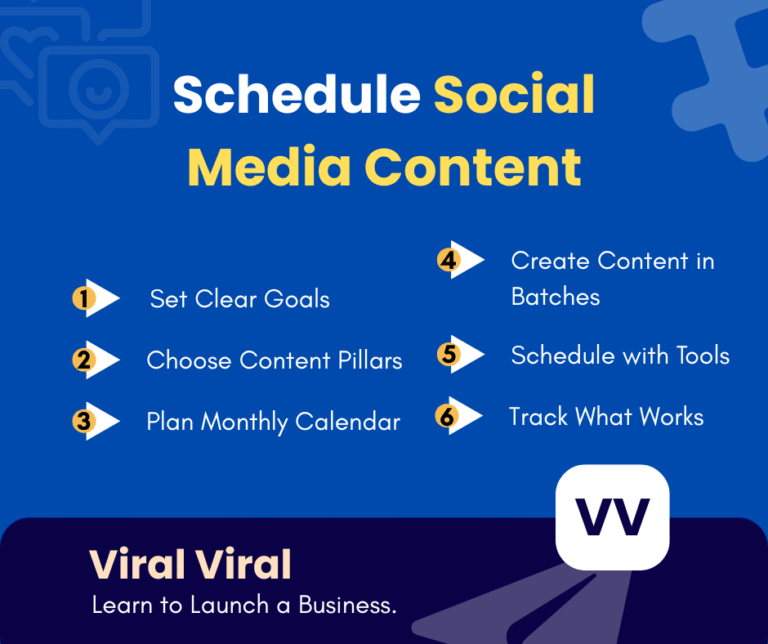 Schedule Social Media Content

1 Set Clear Goals

2 Choose Content Pillars

3 Plan Monthly Calendar

4 Create Content in Batches

5 Schedule with Tools

6 Track What Works

VV

Viral Viral
Learn to Launch a Business.